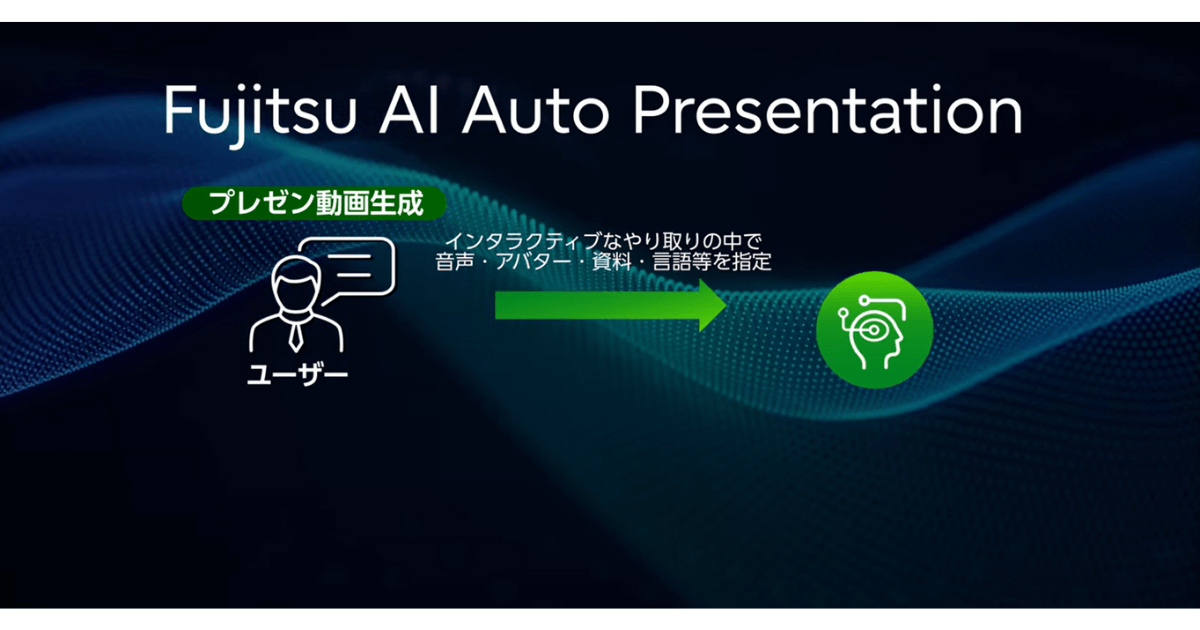 Fujitsu AI Auto Presentation

プレゼン動画生成

インタラクティブなやり取りの中で
音声・アバター・資料・言語等を指定

ユーザー